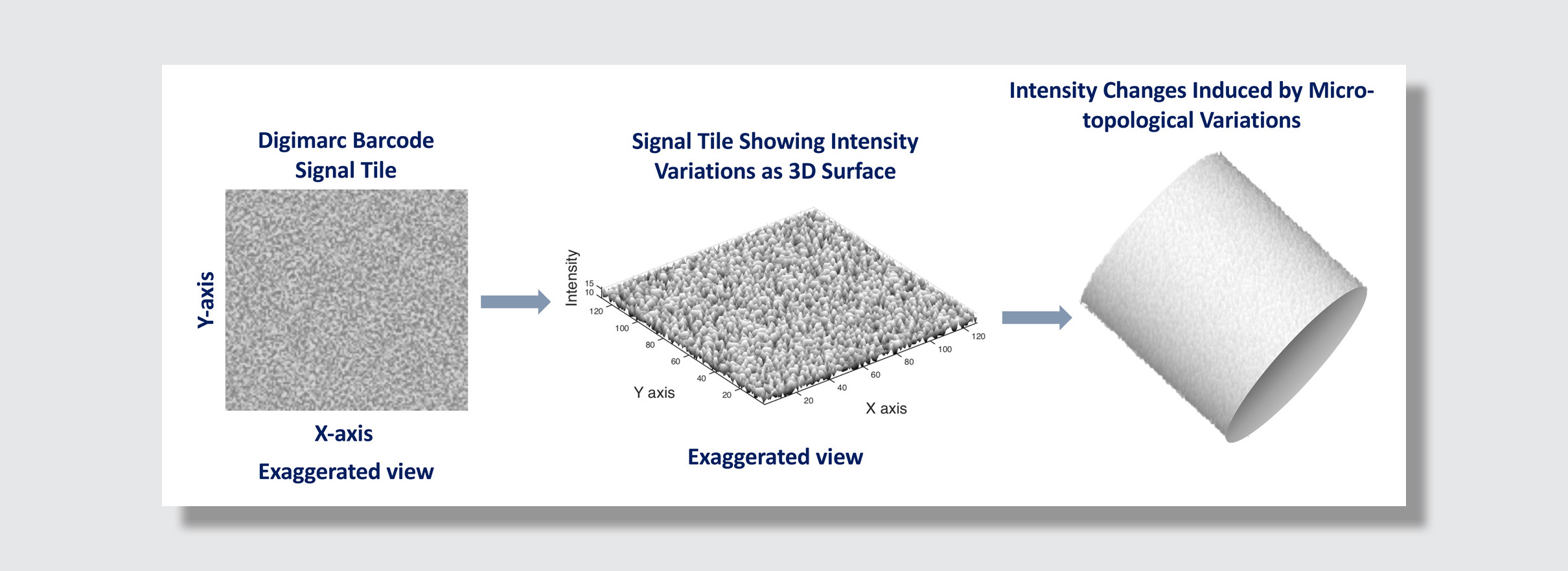 Digimarc Barcode Signal Tile

Y-axis

X-axis

Exaggerated view

Signal Tile Showing Intensity Variations as 3D Surface

Intensity

15
10
120
100
80
60
40
20

Y axis

20
40
60
80
100
120

X axis

Exaggerated view

Intensity Changes Induced by Micro-topological Variations